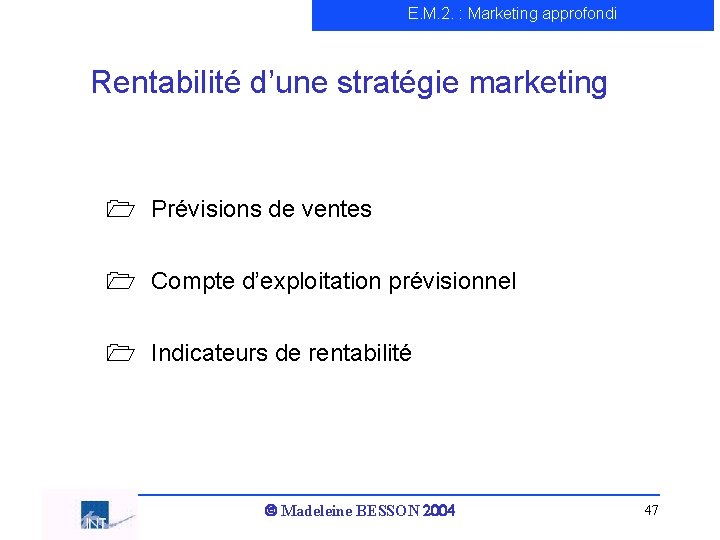 E.M.2. : Marketing approfondi

Rentabilité d'une stratégie marketing

Prévisions de ventes

Compte d'exploitation prévisionnel

Indicateurs de rentabilité

INT

© Madeleine BESSON 2004

47